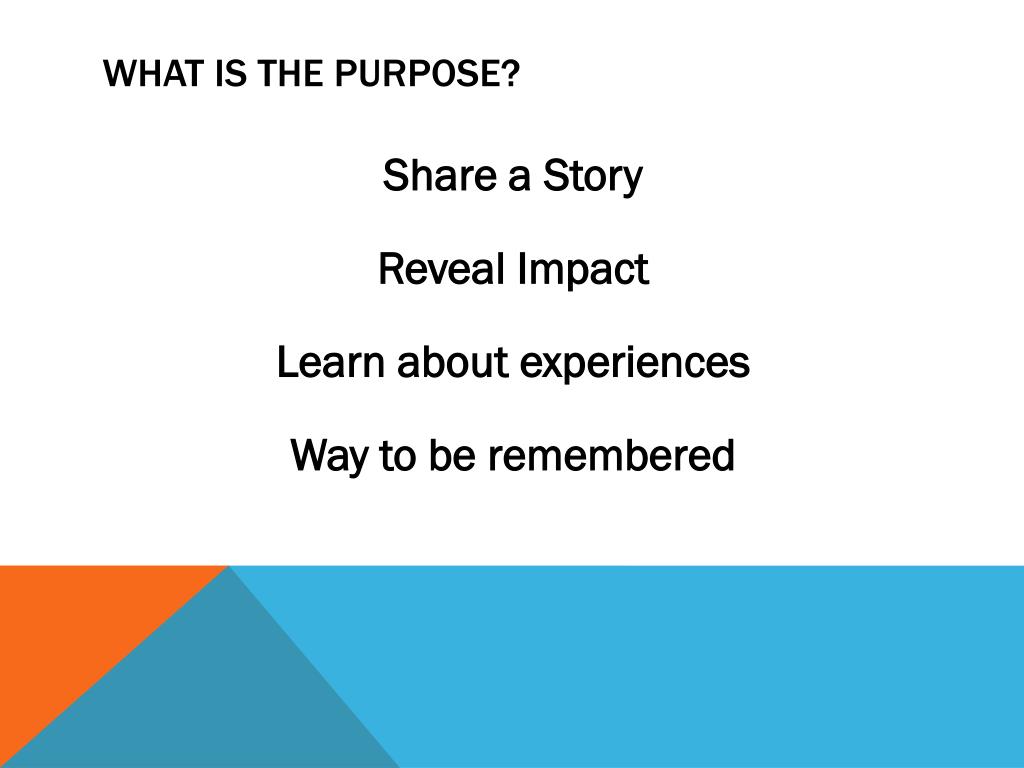 WHAT IS THE PURPOSE?

Share a Story

Reveal Impact

Learn about experiences

Way to be remembered